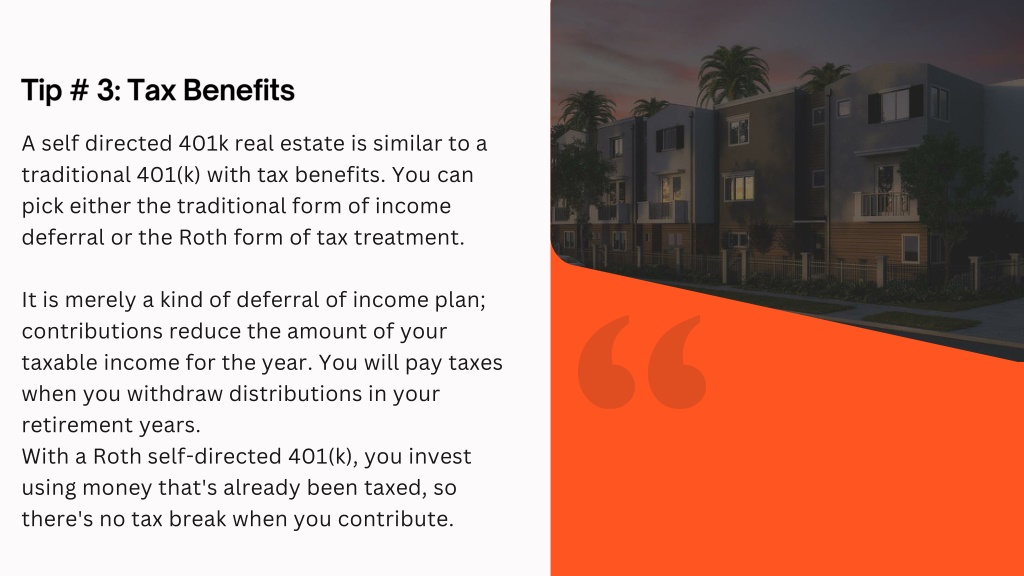 Tip # 3: Tax Benefits

A self directed 401k real estate is similar to a traditional 401(k) with tax benefits. You can pick either the traditional form of income deferral or the Roth form of tax treatment.

It is merely a kind of deferral of income plan; contributions reduce the amount of your taxable income for the year. You will pay taxes when you withdraw distributions in your retirement years.
With a Roth self-directed 401(k), you invest using money that's already been taxed, so there's no tax break when you contribute.

“